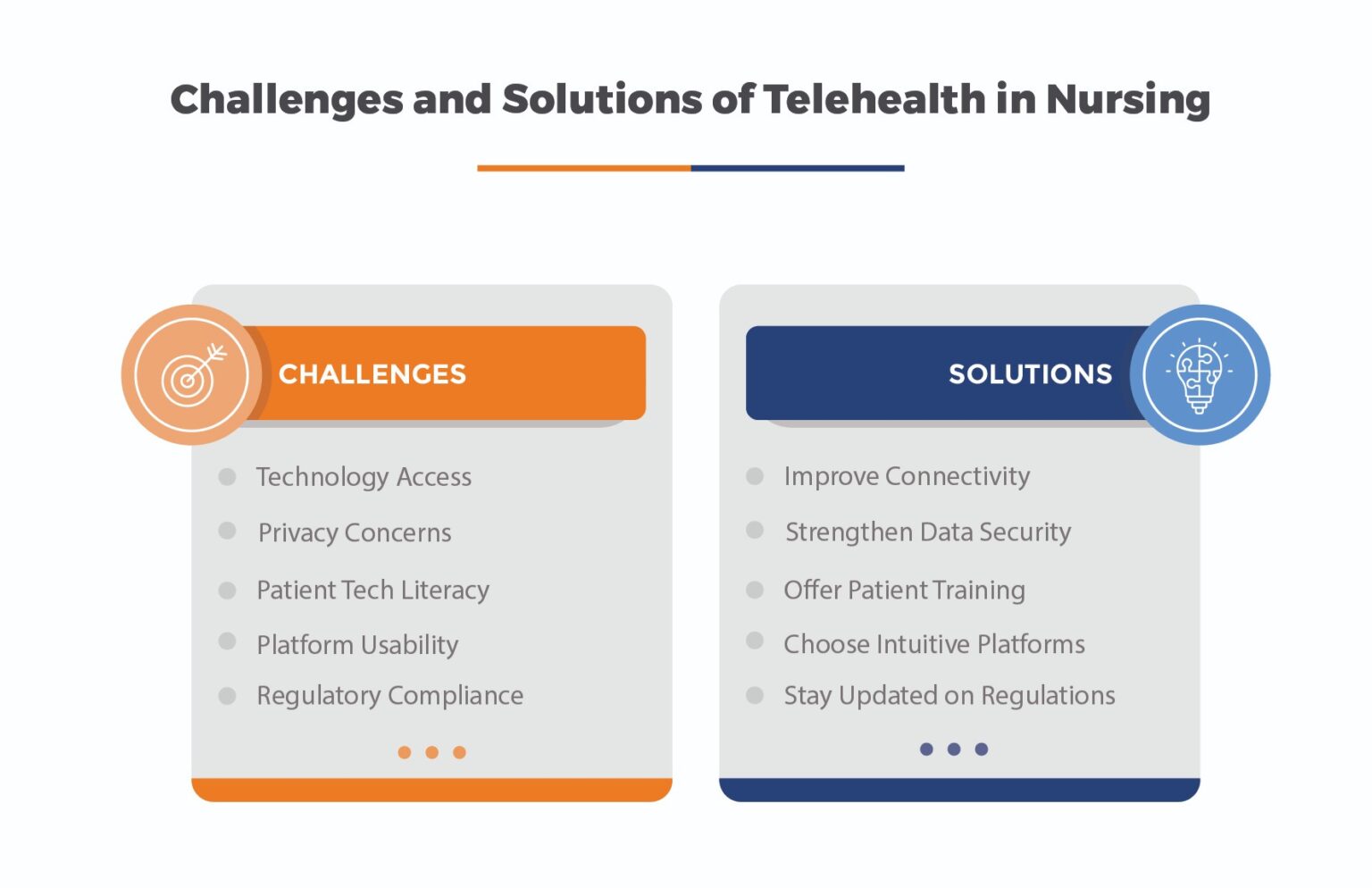 Challenges and Solutions of Telehealth in Nursing

CHALLENGES

Technology Access
Privacy Concerns
Patient Tech Literacy
Platform Usability
Regulatory Compliance

SOLUTIONS

Improve Connectivity
Strengthen Data Security
Offer Patient Training
Choose Intuitive Platforms
Stay Updated on Regulations